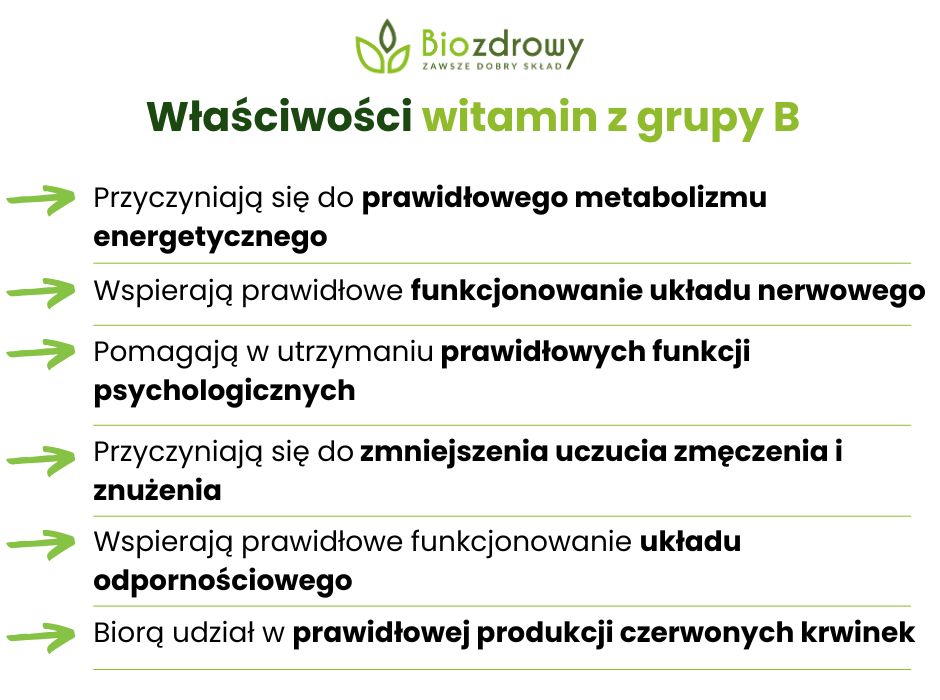 Biozdrowy
ZAWSZE DOBRY SKŁAD

Właściwości witamin z grupy B

Przyczyniają się do prawidłowego metabolizmu energetycznego

Wspierają prawidłowe funkcjonowanie układu nerwowego

Pomagają w utrzymaniu prawidłowych funkcji psychologicznych

Przyczyniają się do zmniejszenia uczucia zmęczenia i znużenia

Wspierają prawidłowe funkcjonowanie układu odpornościowego

Biorą udział w prawidłowej produkcji czerwonych krwinek